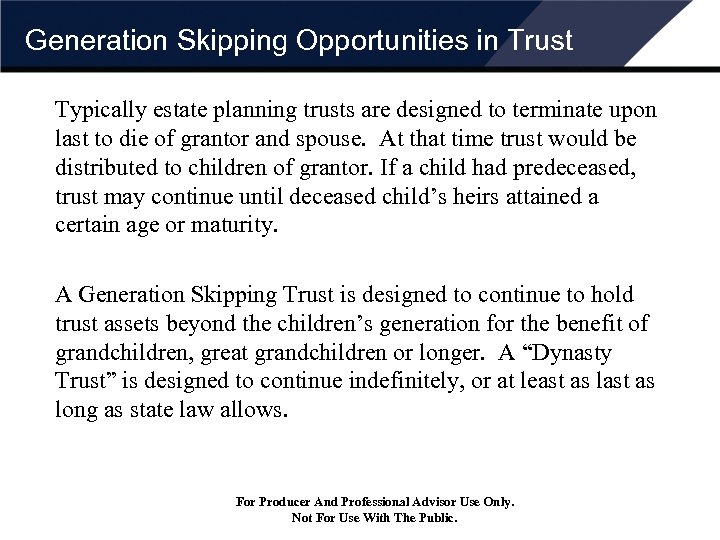 Generation Skipping Opportunities in Trust

Typically estate planning trusts are designed to terminate upon last to die of grantor and spouse. At that time trust would be distributed to children of grantor. If a child had predeceased, trust may continue until deceased child’s heirs attained a certain age or maturity.

A Generation Skipping Trust is designed to continue to hold trust assets beyond the children’s generation for the benefit of grandchildren, great grandchildren or longer. A “Dynasty Trust” is designed to continue indefinitely, or at least as last as long as state law allows.

For Producer And Professional Advisor Use Only.
Not For Use With The Public.